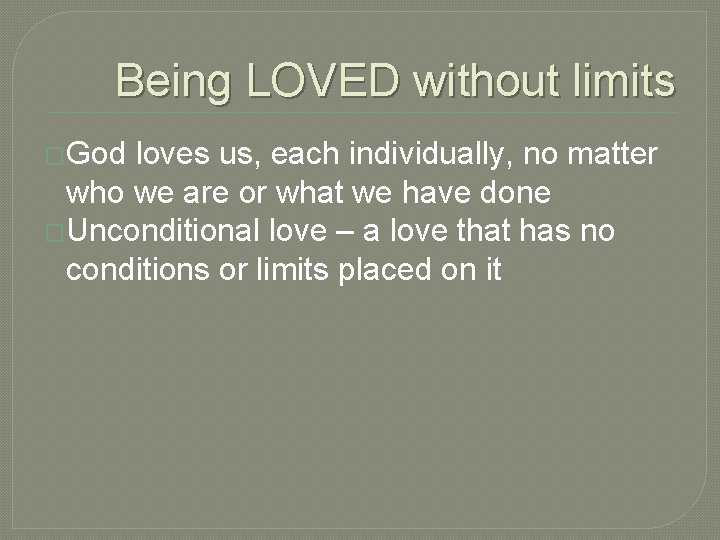 Being LOVED without limits

God loves us, each individually, no matter who we are or what we have done

Unconditional love – a love that has no conditions or limits placed on it